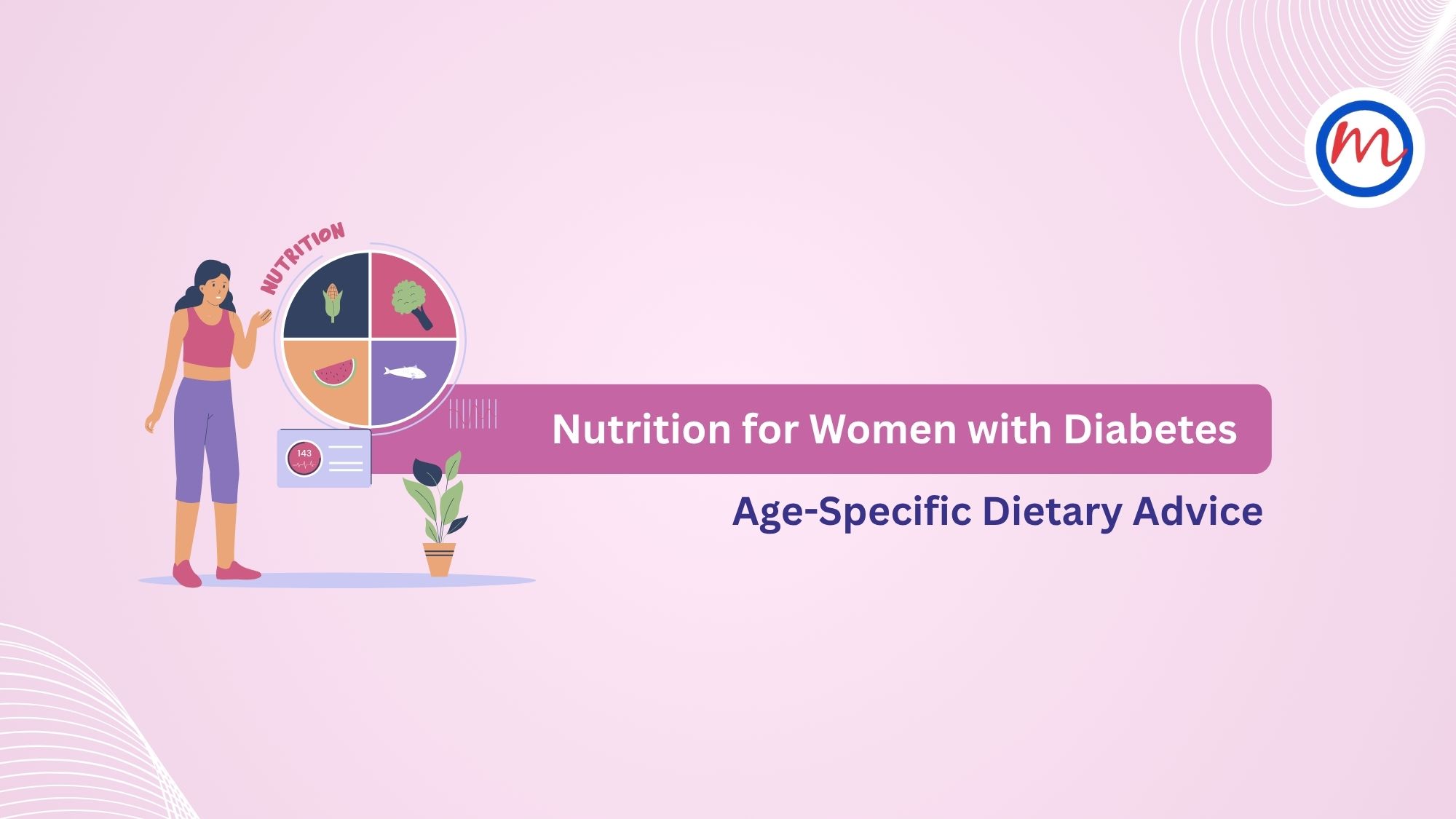 m

NUTRITION

143

Nutrition for Women with Diabetes

Age-Specific Dietary Advice